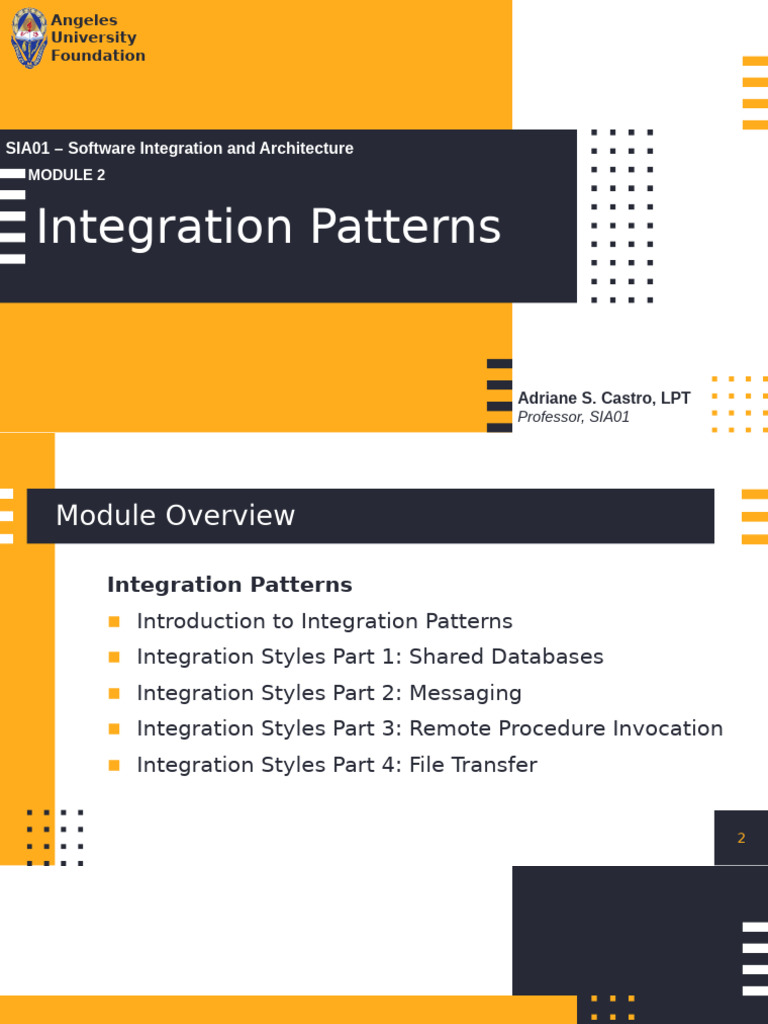 Angeles University Foundation

SIA01 – Software Integration and Architecture

MODULE 2

Integration Patterns

Adriane S. Castro, LPT
Professor, SIA01

Module Overview

Integration Patterns

Introduction to Integration Patterns

Integration Styles Part 1: Shared Databases

Integration Styles Part 2: Messaging

Integration Styles Part 3: Remote Procedure Invocation

Integration Styles Part 4: File Transfer

2